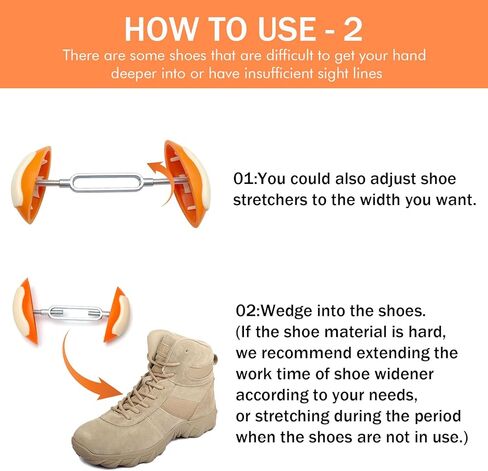 HOW TO USE - 2

There are some shoes that are difficult to get your hand deeper into or have insufficient sight lines

01:You could also adjust shoe stretchers to the width you want.

02:Wedge into the shoes.
(If the shoe material is hard, we recommend extending the work time of shoe widener according to your needs, or stretching during the period when the shoes are not in use.)